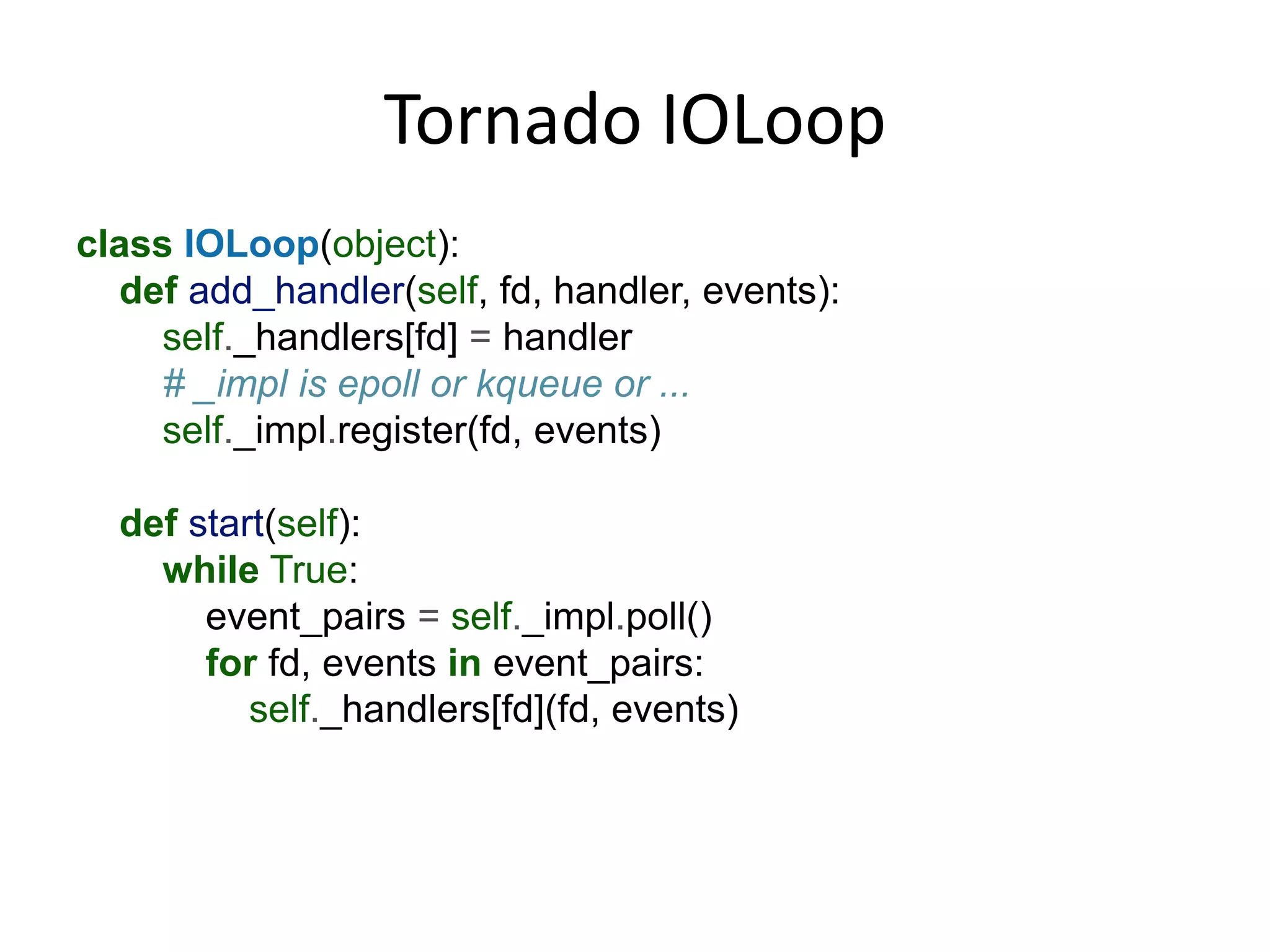 Tornado IOLoop

class IOLoop(object):
    def add_handler(self, fd, handler, events):
        self._handlers[fd] = handler
        # _impl is epoll or kqueue or ...
        self._impl.register(fd, events)

    def start(self):
        while True:
            event_pairs = self._impl.poll()
            for fd, events in event_pairs:
                self._handlers[fd](fd, events)